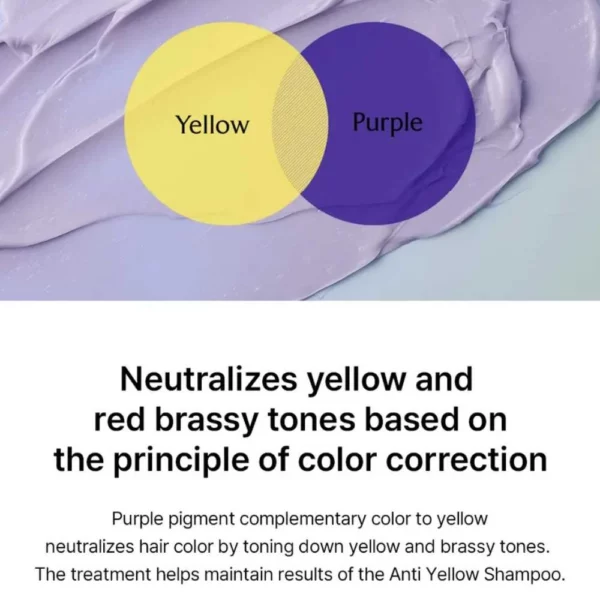 Yellow

Purple

Neutralizes yellow and red brassy tones based on the principle of color correction

Purple pigment complementary color to yellow neutralizes hair color by toning down yellow and brassy tones. The treatment helps maintain results of the Anti Yellow Shampoo.